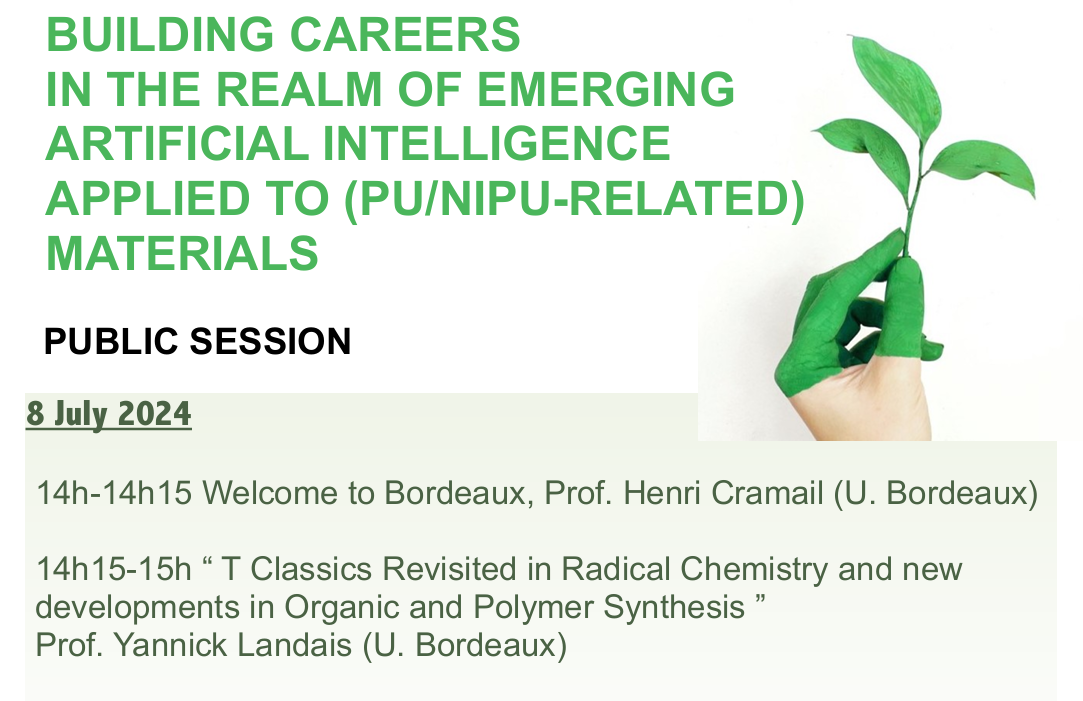 BUILDING CAREERS
IN THE REALM OF EMERGING
ARTIFICIAL INTELLIGENCE
APPLIED TO (PU/NIPU-RELATED)
MATERIALS

PUBLIC SESSION

8 July 2024

14h-14h15 Welcome to Bordeaux, Prof. Henri Cramail (U. Bordeaux)

14h15-15h “ T Classics Revisited in Radical Chemistry and new developments in Organic and Polymer Synthesis ”
Prof. Yannick Landais (U. Bordeaux)